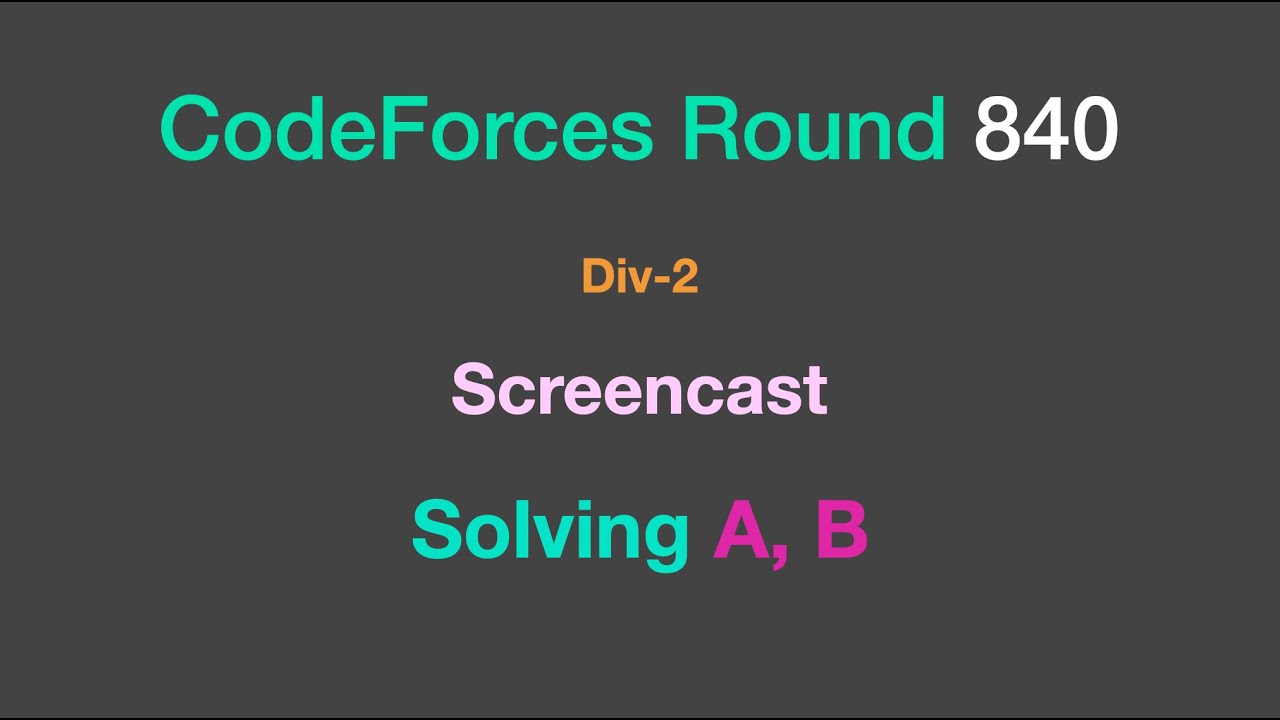 CodeForces Round 840

Div-2

Screencast

Solving A, B